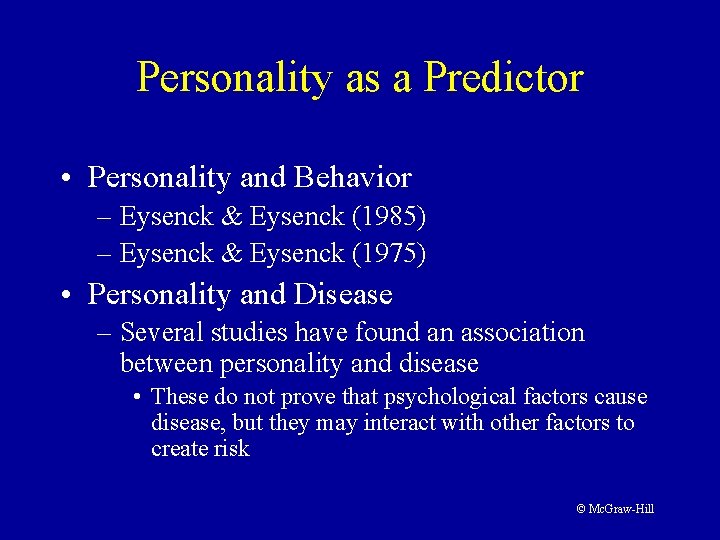 Personality as a Predictor

• Personality and Behavior
– Eysenck & Eysenck (1985)
– Eysenck & Eysenck (1975)

• Personality and Disease
– Several studies have found an association between personality and disease
• These do not prove that psychological factors cause disease, but they may interact with other factors to create risk

© McGraw-Hill